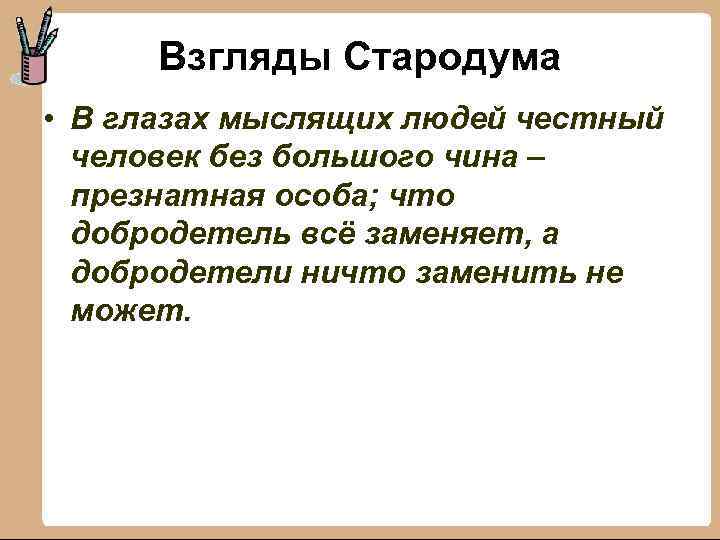 Взгляды Стародума

• В глазах мыслящих людей честный человек без большого чина – презнатная особа; что добродетель всё заменяет, а добродетели ничто заменить не может.